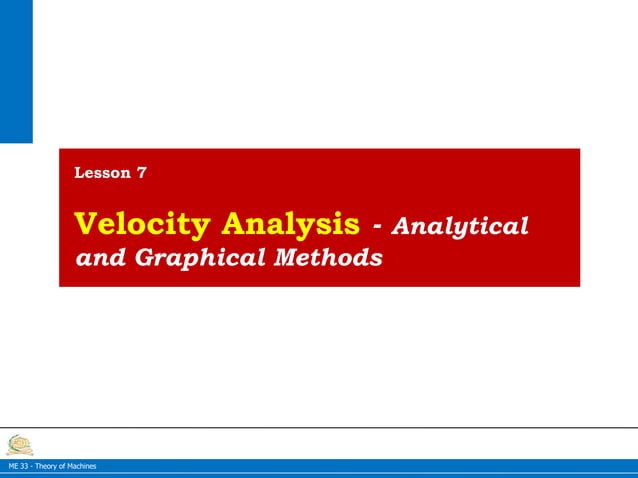 Lesson 7

Velocity Analysis - Analytical and Graphical Methods

ME 33 - Theory of Machines